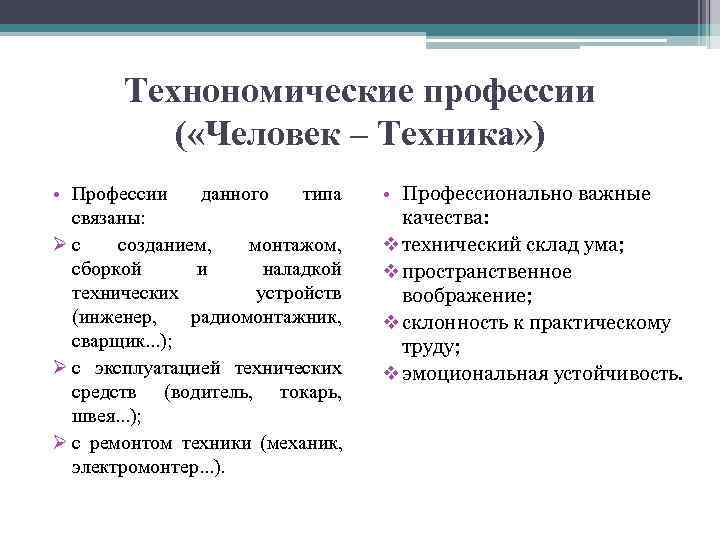 Технономические профессии («Человек – Техника»)

• Профессии данного типа связаны:
➢ с созданием, монтажом, сборкой и наладкой технических устройств (инженер, радиомонтажник, сварщик...);
➢ с эксплуатацией технических средств (водитель, токарь, швея...);
➢ с ремонтом техники (механик, электромонтер...).

• Профессионально важные качества:
❖ технический склад ума;
❖ пространственное воображение;
❖ склонность к практическому труду;
❖ эмоциональная устойчивость.